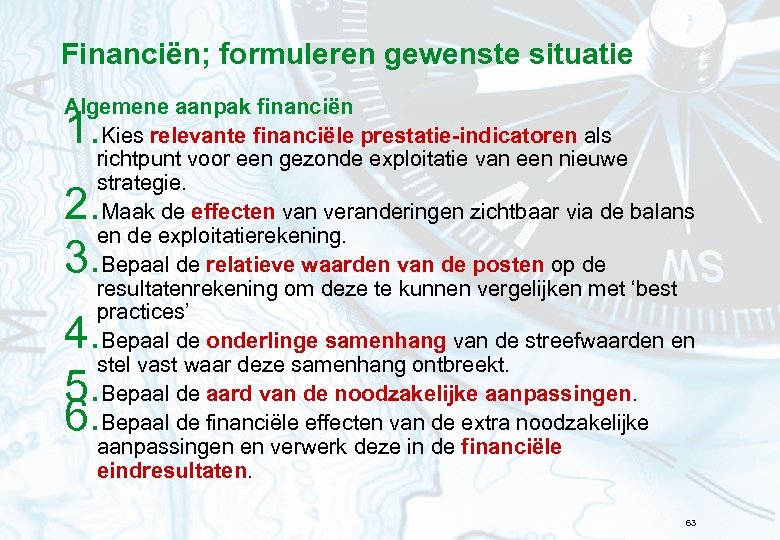 Financiën; formuleren gewenste situatie

Algemene aanpak financiën

1. Kies relevante financiële prestatie-indicatoren als richtpunt voor een gezonde exploitatie van een nieuwe strategie.
2. Maak de effecten van veranderingen zichtbaar via de balans en de exploitatierekening.
3. Bepaal de relatieve waarden van de posten op de resultatenrekening om deze te kunnen vergelijken met ‘best practices’
4. Bepaal de onderlinge samenhang van de streefwaarden en stel vast waar deze samenhang ontbreekt.
5. Bepaal de aard van de noodzakelijke aanpassingen.
6. Bepaal de financiële effecten van de extra noodzakelijke aanpassingen en verwerk deze in de financiële eindresultaten.

63